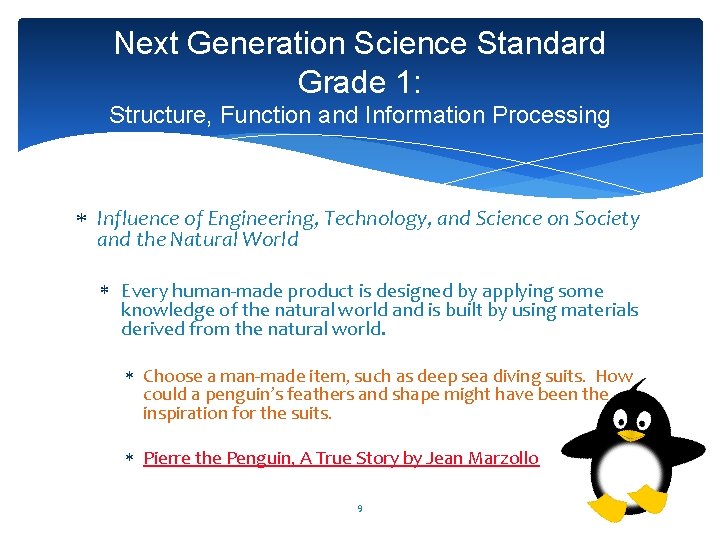 Next Generation Science Standard
Grade 1:
Structure, Function and Information Processing

* Influence of Engineering, Technology, and Science on Society and the Natural World

* Every human-made product is designed by applying some knowledge of the natural world and is built by using materials derived from the natural world.

* Choose a man-made item, such as deep sea diving suits. How could a penguin's feathers and shape might have been the inspiration for the suits.

* Pierre the Penguin, A True Story by Jean Marzollo

9